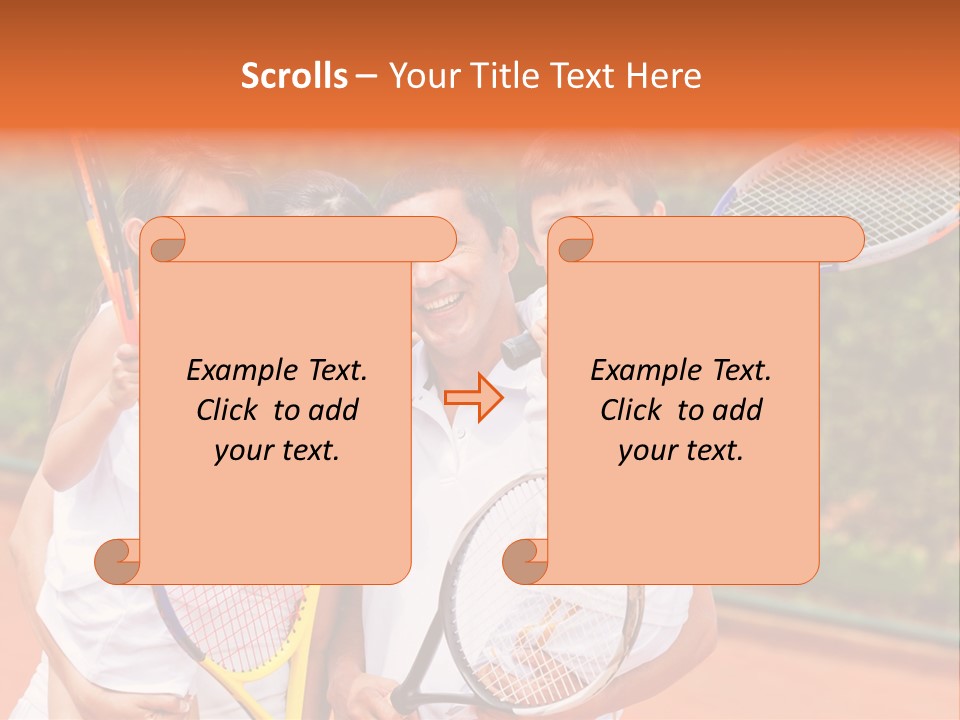 Scrolls – Your Title Text Here

Example Text. Click to add your text.

Example Text. Click to add your text.